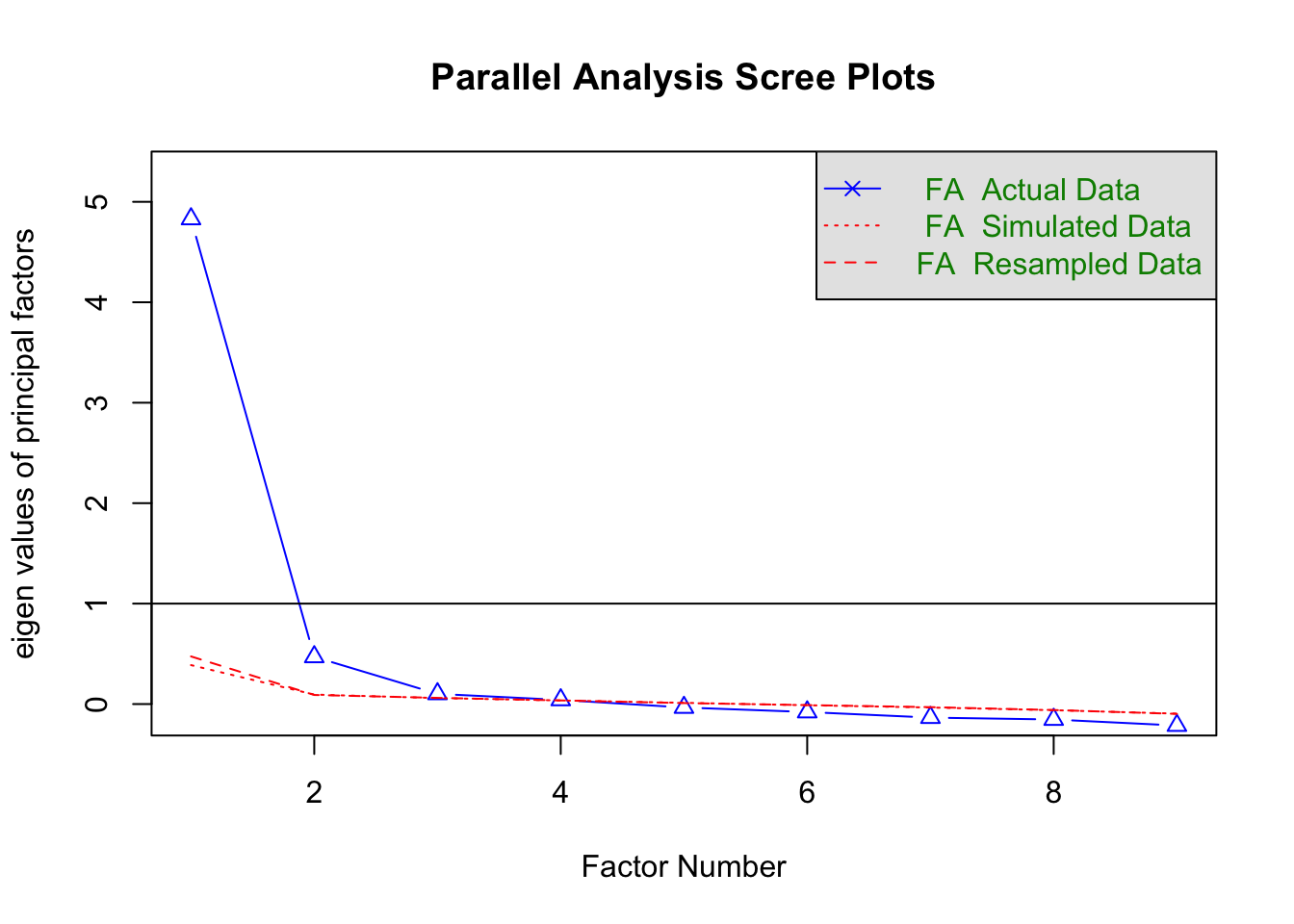 Parallel Analysis Scree Plots

FA Actual Data
FA Simulated Data
FA Resampled Data

eigen values of principal factors

5
4
3
2
1
0

2
4
6
8

Factor Number